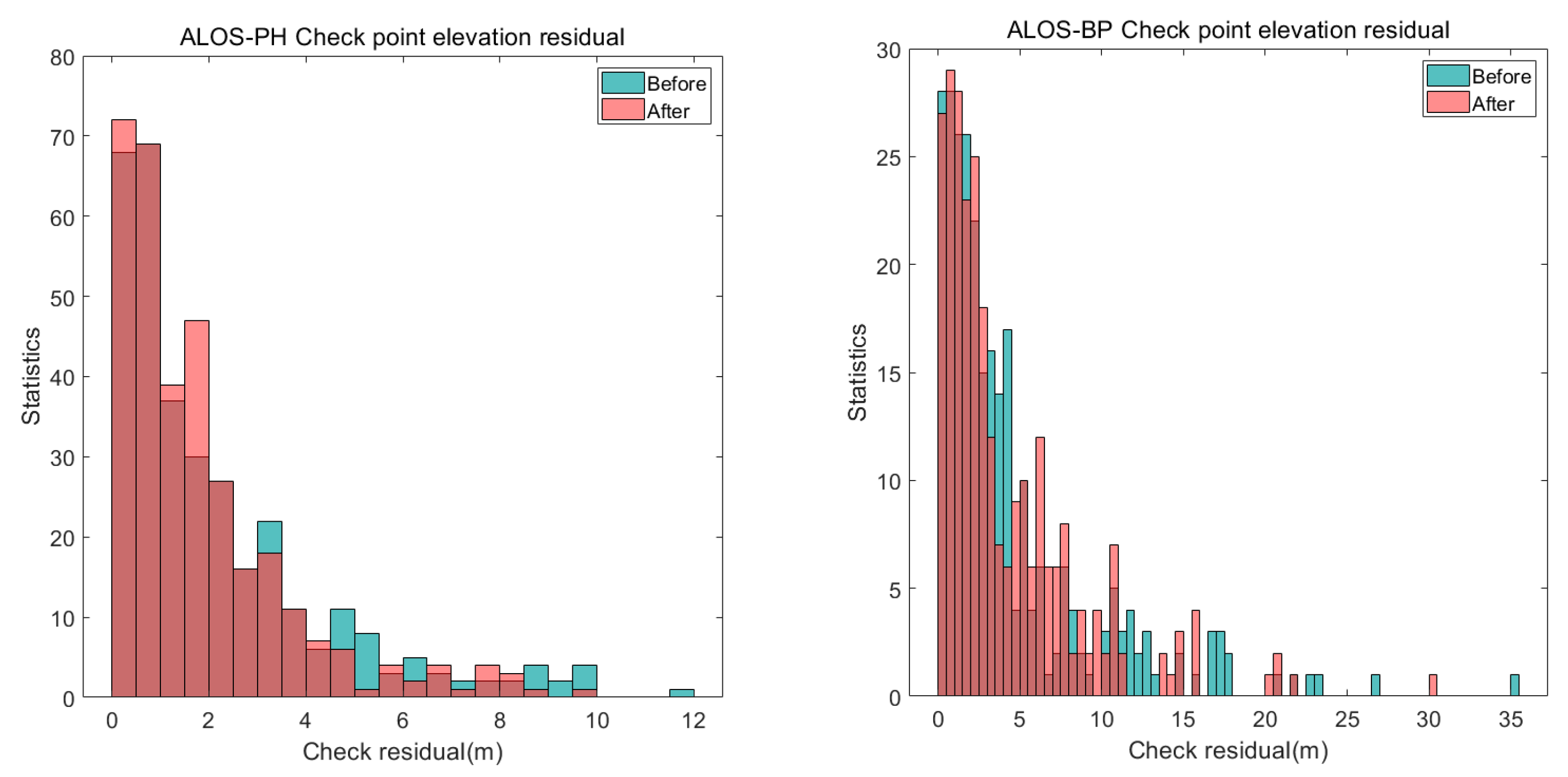 ALOS-PH Check point elevation residual

Before
After

80
70
60
50
40
30
20
10
0

Statistics

0
2
4
6
8
10
12

Check residual(m)

ALOS-BP Check point elevation residual

Before
After

30
25
20
15
10
5
0

Statistics

0
5
10
15
20
25
30
35

Check residual(m)